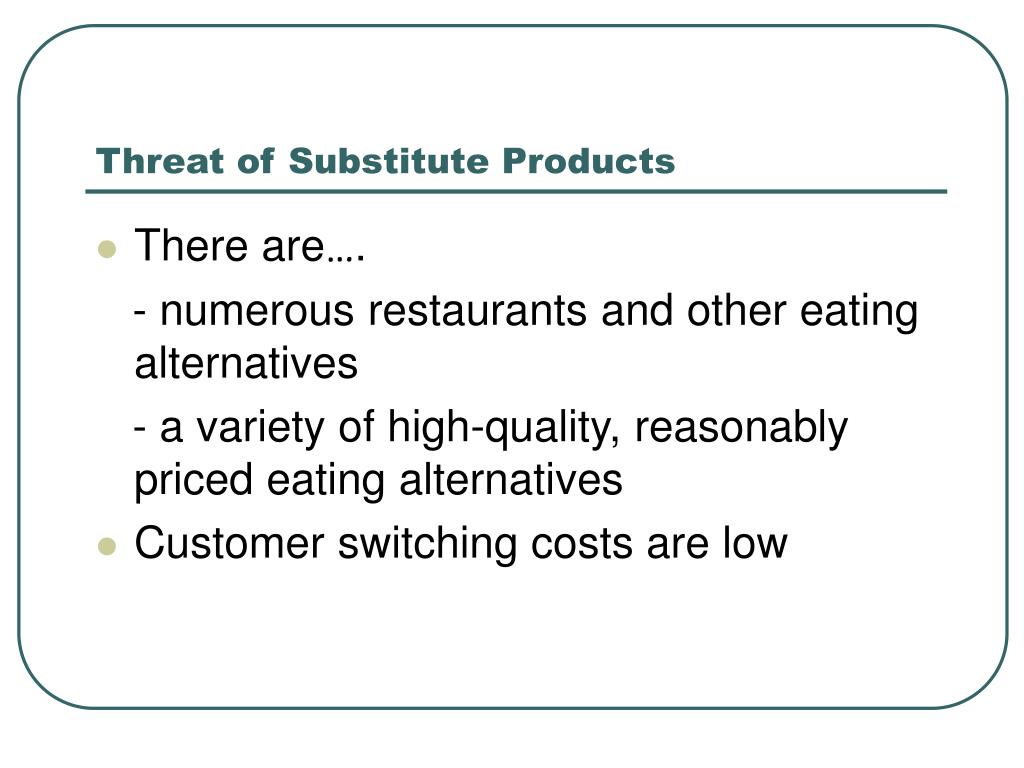 Threat of Substitute Products

There are….

- numerous restaurants and other eating alternatives

- a variety of high-quality, reasonably priced eating alternatives

Customer switching costs are low